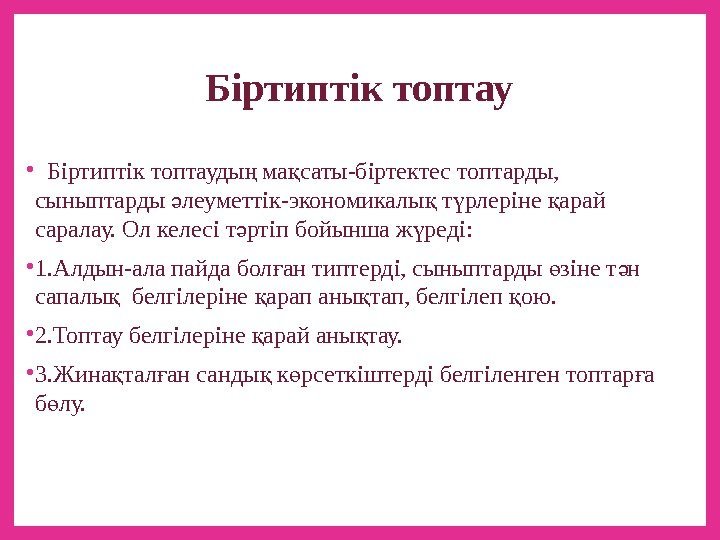 Біртиптік топтау

• Біртиптік топтаудың мақсаты-біртектес топтарды, сыныптарды әлеуметтік-экономикалық түрлеріне қарай саралау. Ол келесі тәртіп бойынша жүреді:

•1.Алдын-ала пайда болған типтерді, сыныптарды өзіне тән сапалық белгілеріне қарап анықтап, белгілеп қою.

•2.Топтау белгілеріне қарай анықтау.

•3.Жинақталған сандық көрсеткіштерді белгіленген топтарға бөлу.